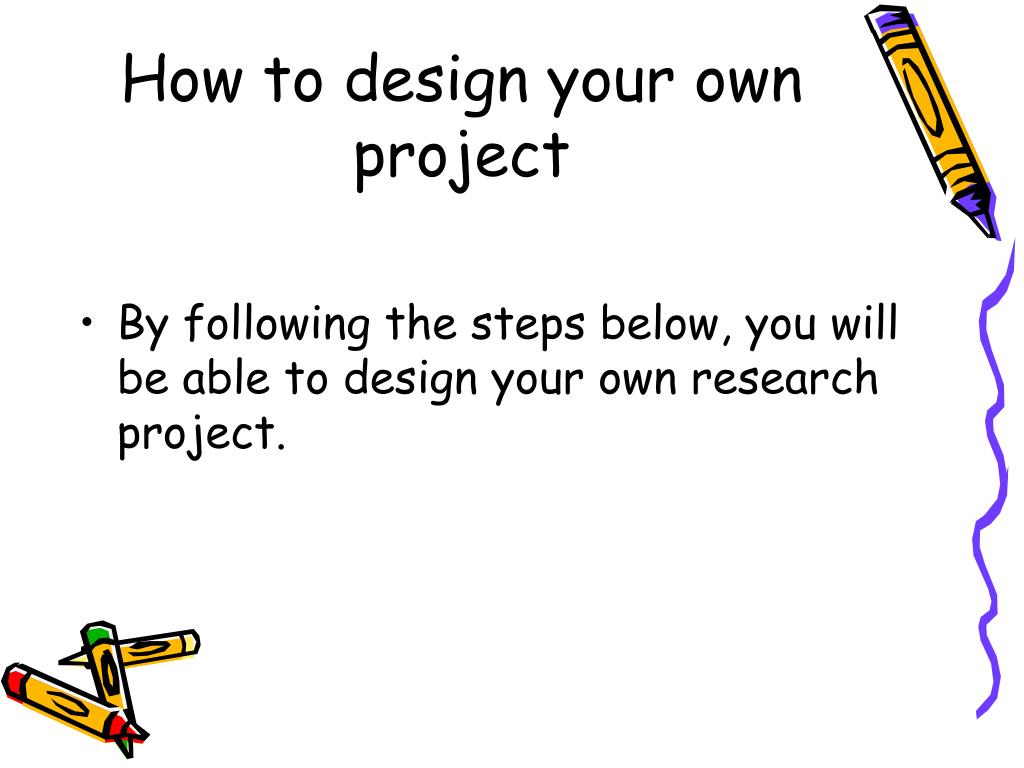 How to design your own project

• By following the steps below, you will be able to design your own research project.